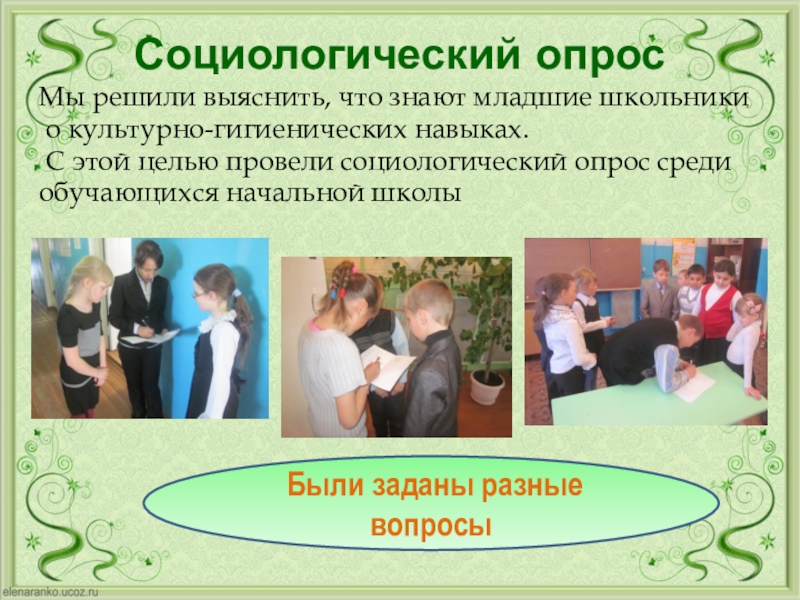 Социологический опрос

Мы решили выяснить, что знают младшие школьники о культурно-гигиенических навыках.
С этой целью провели социологический опрос среди обучающихся начальной школы

Были заданы разные вопросы

elenaranko.ucoz.ru